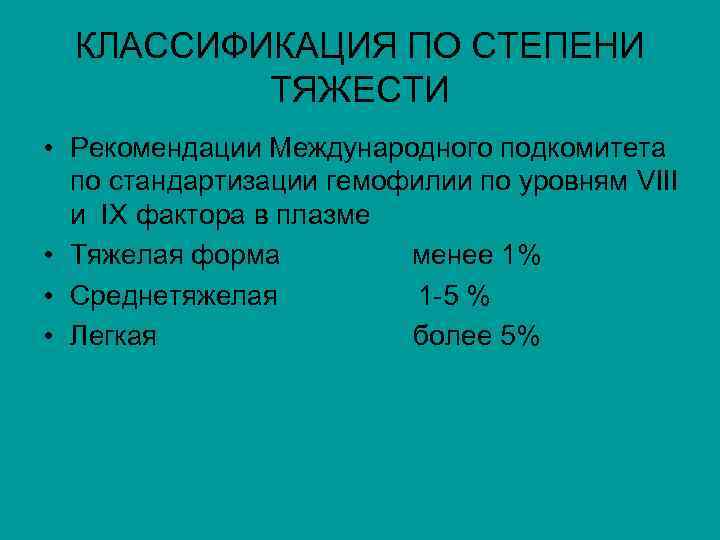 КЛАССИФИКАЦИЯ ПО СТЕПЕНИ ТЯЖЕСТИ

• Рекомендации Международного подкомитета по стандартизации гемофилии по уровням VIII и IX фактора в плазме
• Тяжелая форма менее 1%
• Среднетяжелая 1-5 %
• Легкая более 5%